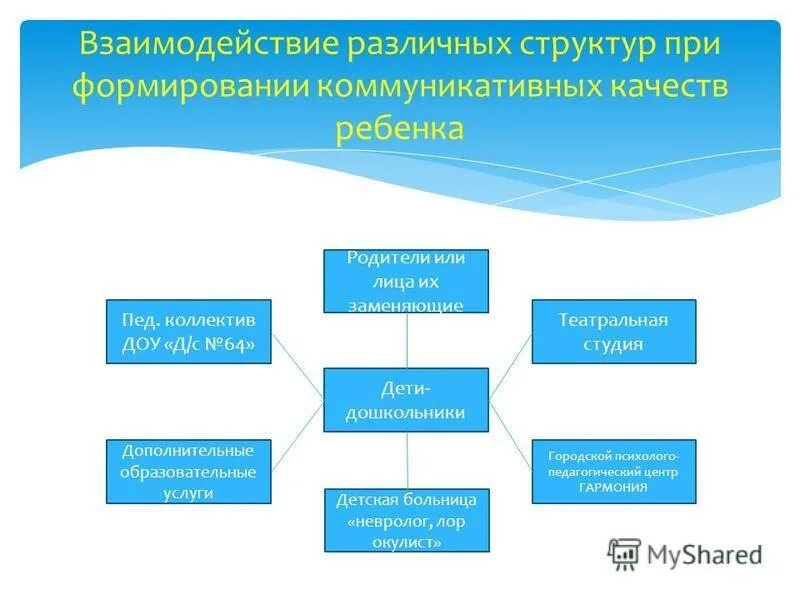 Взаимодействие различных структур при формировании коммуникативных качеств ребенка

Родители или лица их заменяющие

Пед. коллектив ДОУ «Д/с №64»

Театральная студия

Дети-дошкольники

Дополнительные образовательные услуги

Городской психолого-педагогический центр ГАРМОНИЯ

Детская больница «невролог, лор окулист»

MyShared